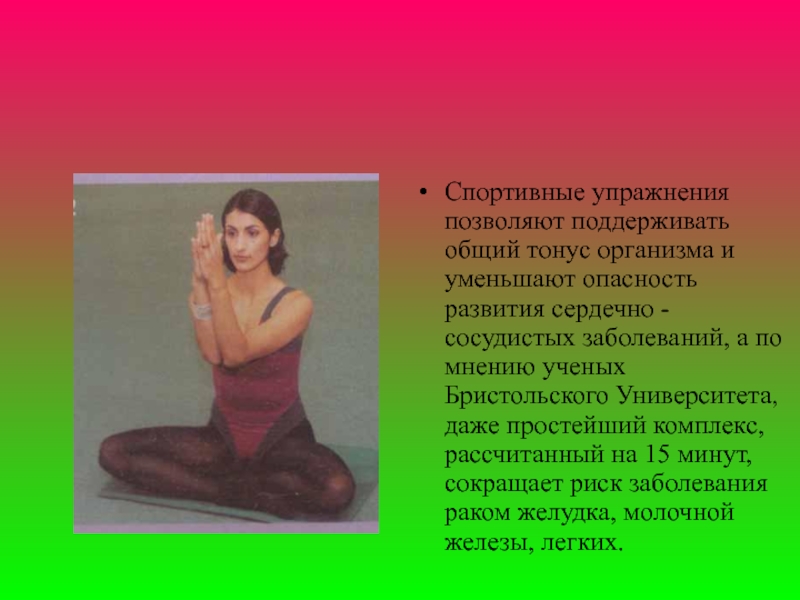 • Спортивные упражнения позволяют поддерживать общий тонус организма и уменьшают опасность развития сердечно - сосудистых заболеваний, а по мнению ученых Бристольского Университета, даже простейший комплекс, рассчитанный на 15 минут, сокращает риск заболевания раком желудка, молочной железы, легких.